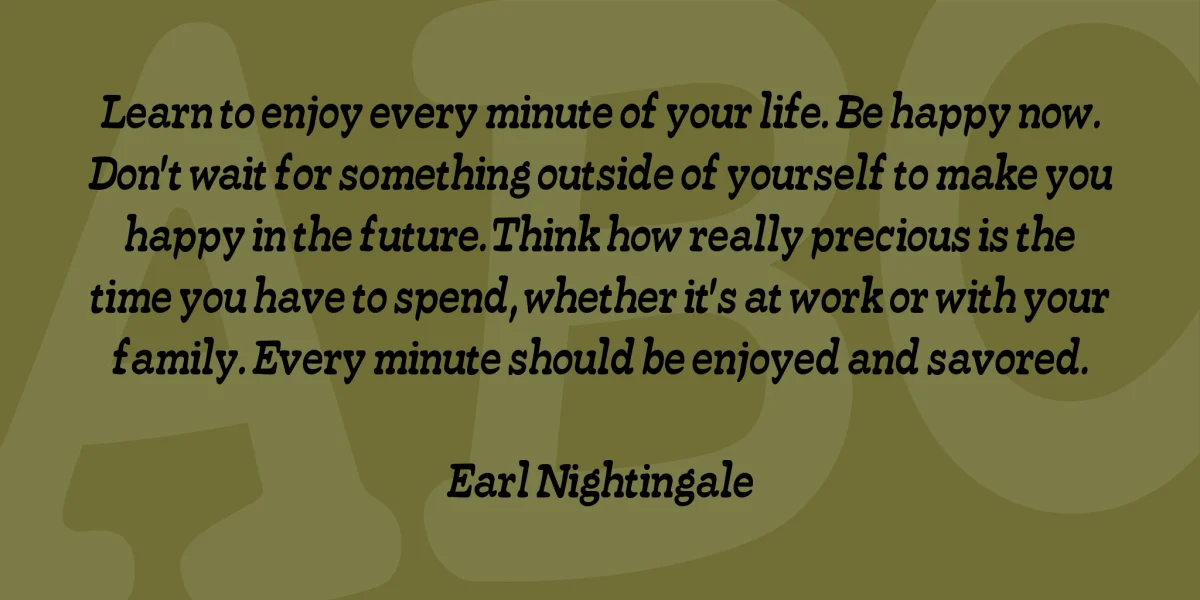 ABC

Learn to enjoy every minute of your life. Be happy now. Don't wait for something outside of yourself to make you happy in the future. Think how really precious is the time you have to spend, whether it's at work or with your family. Every minute should be enjoyed and savored.

Earl Nightingale